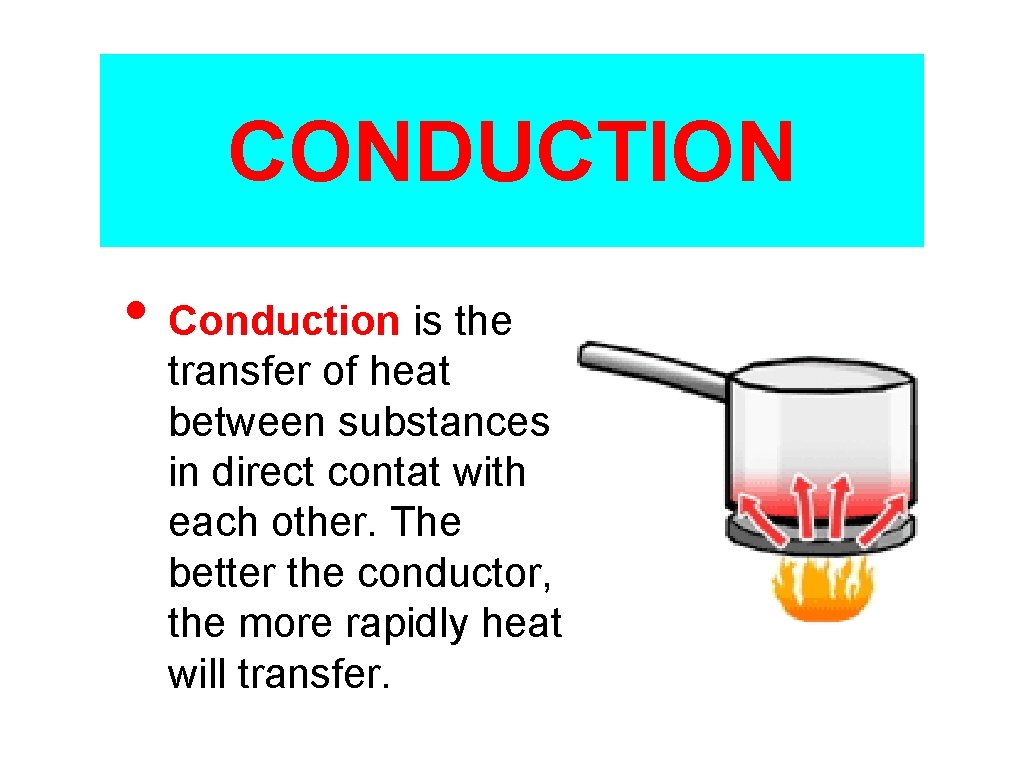 CONDUCTION

• Conduction is the transfer of heat between substances in direct contat with each other. The better the conductor, the more rapidly heat will transfer.